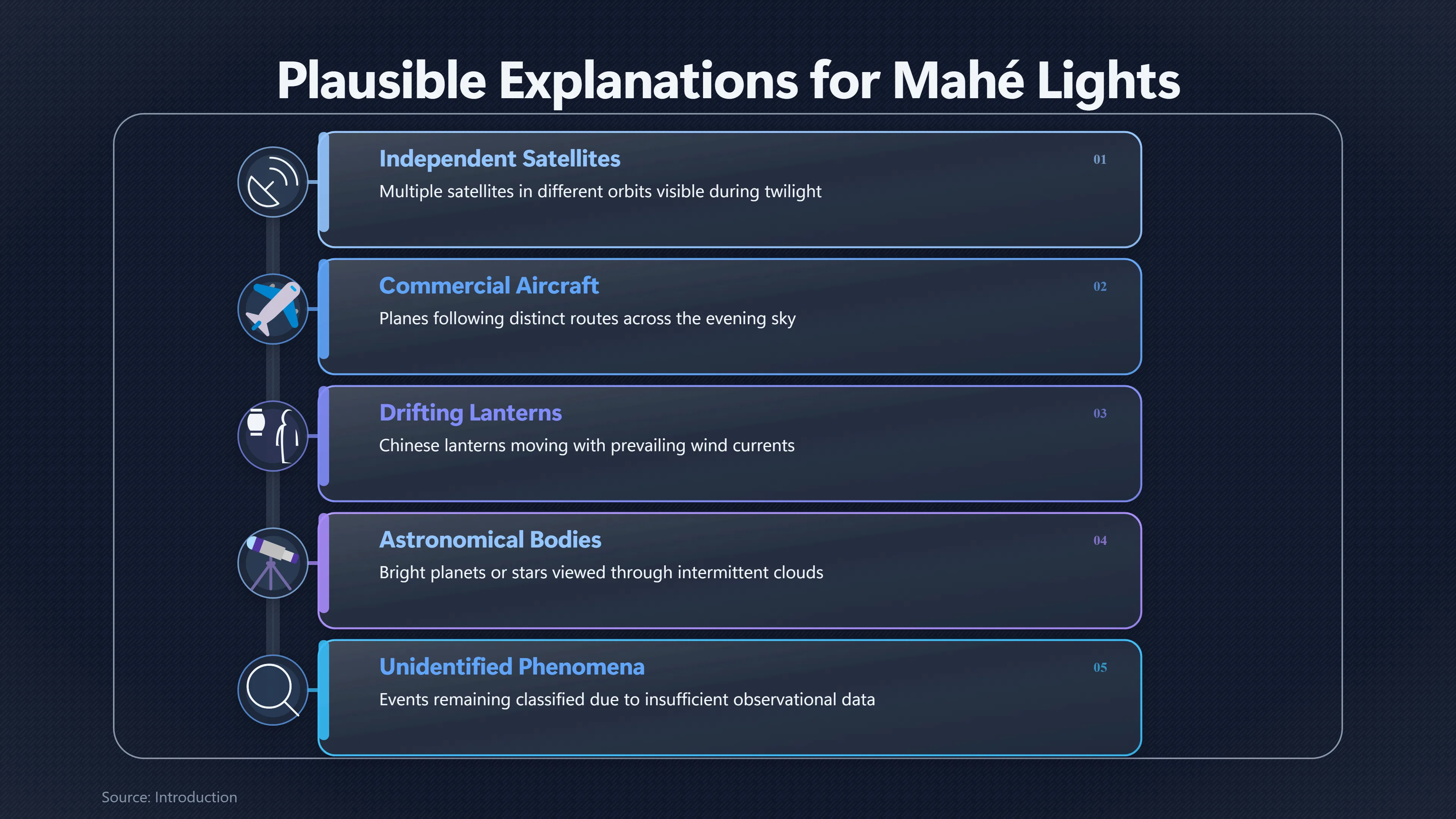 Plausible Explanations for Mahé Lights

Independent Satellites
01
Multiple satellites in different orbits visible during twilight

Commercial Aircraft
02
Planes following distinct routes across the evening sky

Drifting Lanterns
03
Chinese lanterns moving with prevailing wind currents

Astronomical Bodies
04
Bright planets or stars viewed through intermittent clouds

Unidentified Phenomena
05
Events remaining classified due to insufficient observational data

Source: Introduction